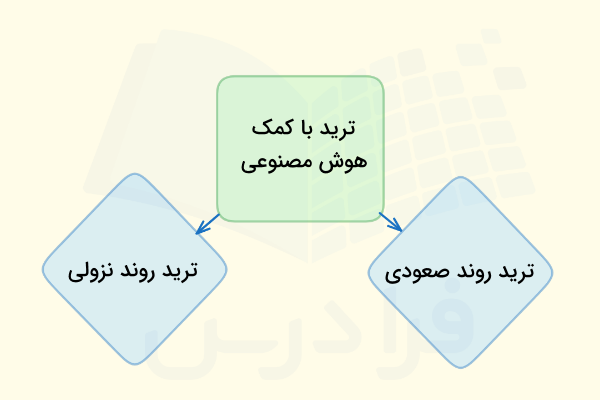 ترید با کمک هوش مصنوعی

ترید روند صعودی

ترید روند نزولی

فرادرس